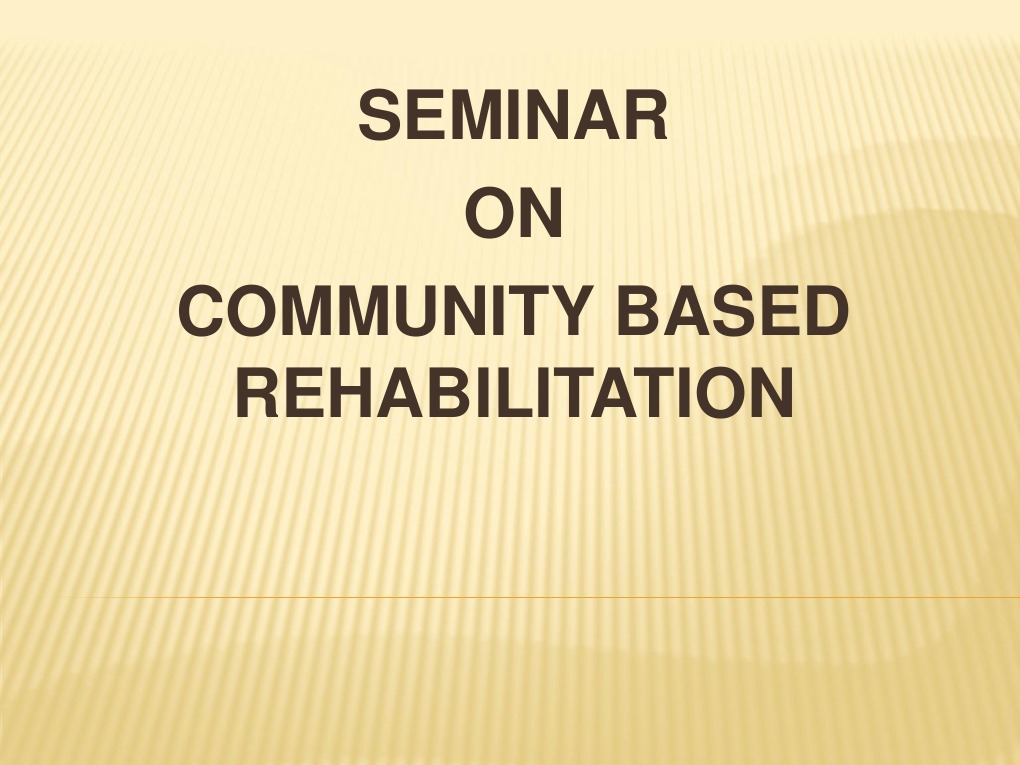 SEMINAR
ON
COMMUNITY BASED REHABILITATION